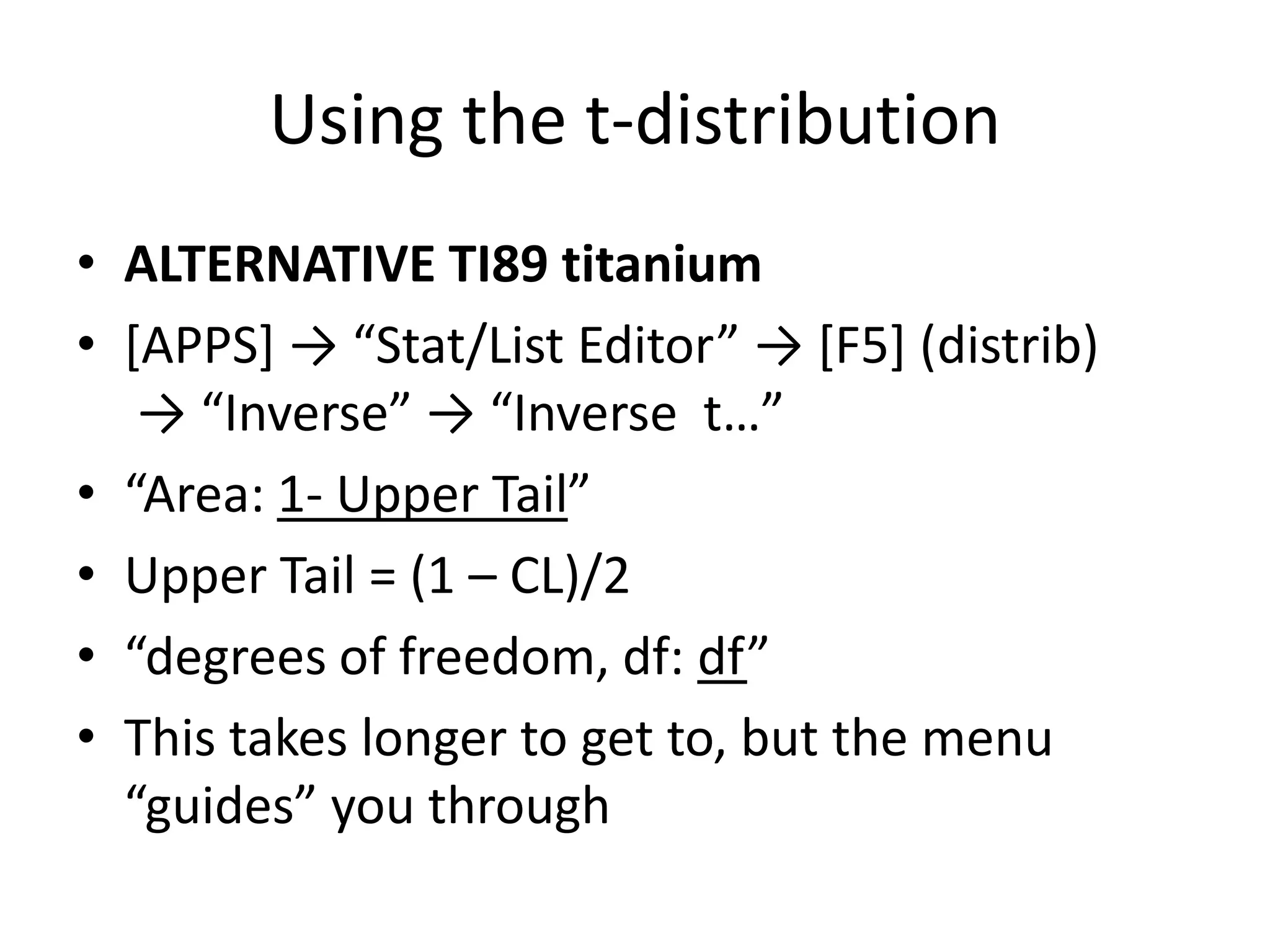 Using the t-distribution

• ALTERNATIVE TI89 titanium
• [APPS] → “Stat/List Editor” → [F5] (distrib) → “Inverse” → “Inverse t…”
• “Area: 1- Upper Tail”
• Upper Tail = (1 – CL)/2
• “degrees of freedom, df: df”
• This takes longer to get to, but the menu “guides” you through